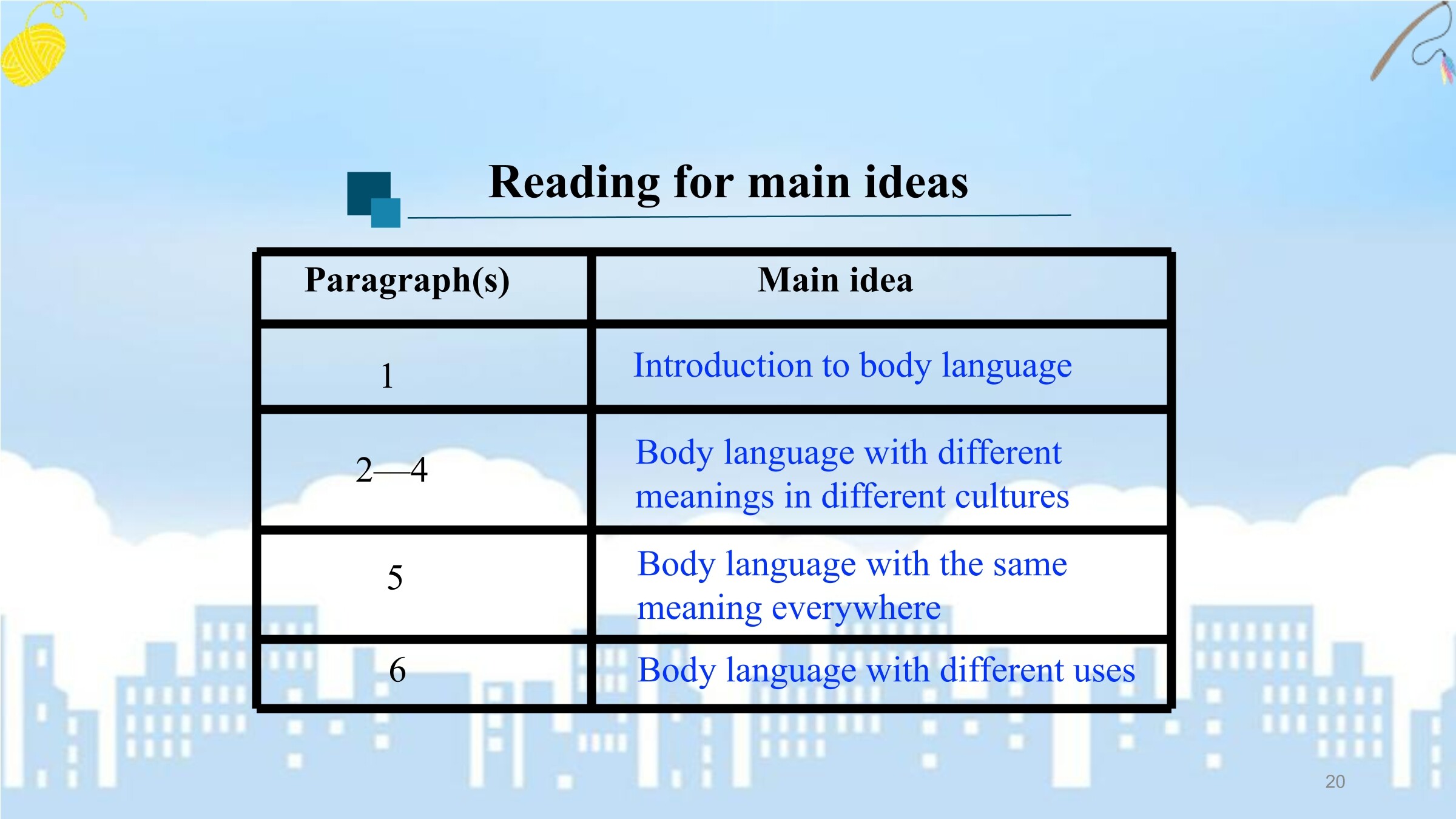 Reading for main ideas

| Paragraph(s) | Main idea |
|---|---|
| 1 | Introduction to body language |
| 2—4 | Body language with different meanings in different cultures |
| 5 | Body language with the same meaning everywhere |
| 6 | Body language with different uses |

20